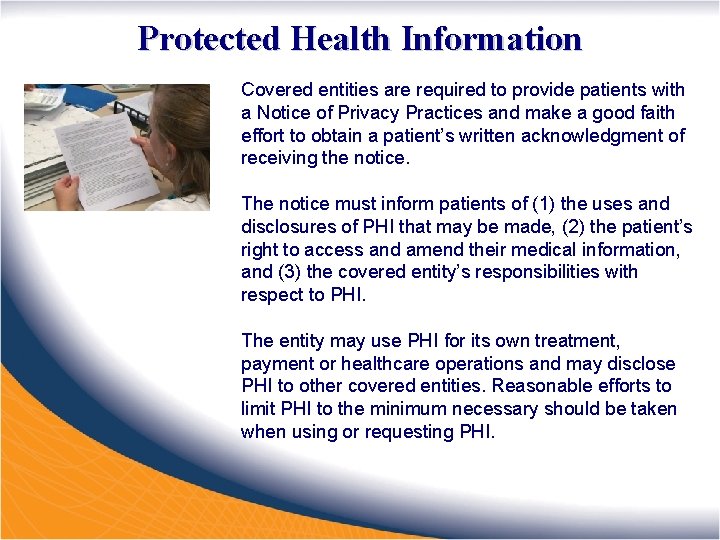 Protected Health Information

Covered entities are required to provide patients with a Notice of Privacy Practices and make a good faith effort to obtain a patient's written acknowledgment of receiving the notice.

The notice must inform patients of (1) the uses and disclosures of PHI that may be made, (2) the patient's right to access and amend their medical information, and (3) the covered entity's responsibilities with respect to PHI.

The entity may use PHI for its own treatment, payment or healthcare operations and may disclose PHI to other covered entities. Reasonable efforts to limit PHI to the minimum necessary should be taken when using or requesting PHI.